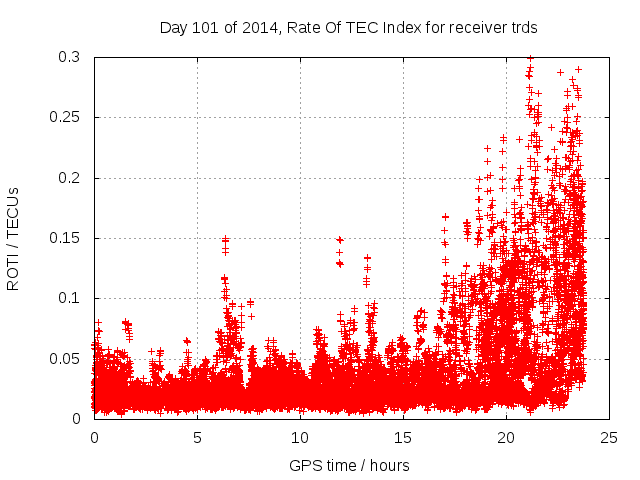 Day 101 of 2014, Rate Of TEC Index for receiver trds

ROTI / TECUs

0.3
0.25
0.2
0.15
0.1
0.05
0

0
5
10
15
20
25

GPS time / hours